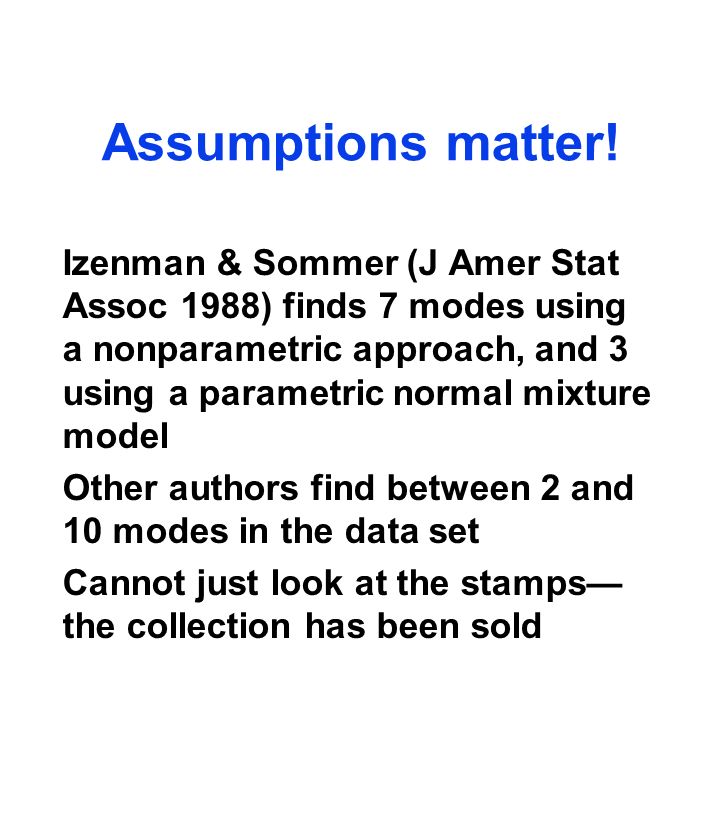 Assumptions matter!

Izenman & Sommer (J Amer Stat Assoc 1988) finds 7 modes using a nonparametric approach, and 3 using a parametric normal mixture model

Other authors find between 2 and 10 modes in the data set

Cannot just look at the stamps—the collection has been sold